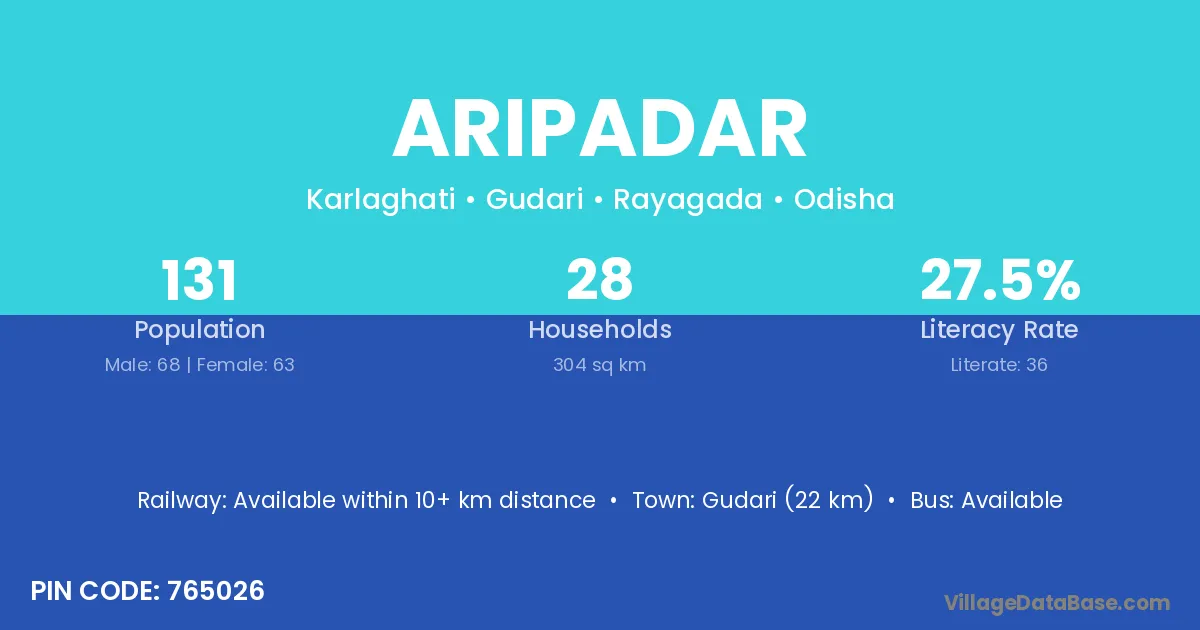 ARIPADAR

Karlaghati • Gudari • Rayagada • Odisha

131
Population
Male: 68 | Female: 63

28
Households
304 sq km

27.5%
Literacy Rate
Literate: 36

Railway: Available within 10+ km distance • Town: Gudari (22 km) • Bus: Available

PIN CODE: 765026

VillageDataBase.com